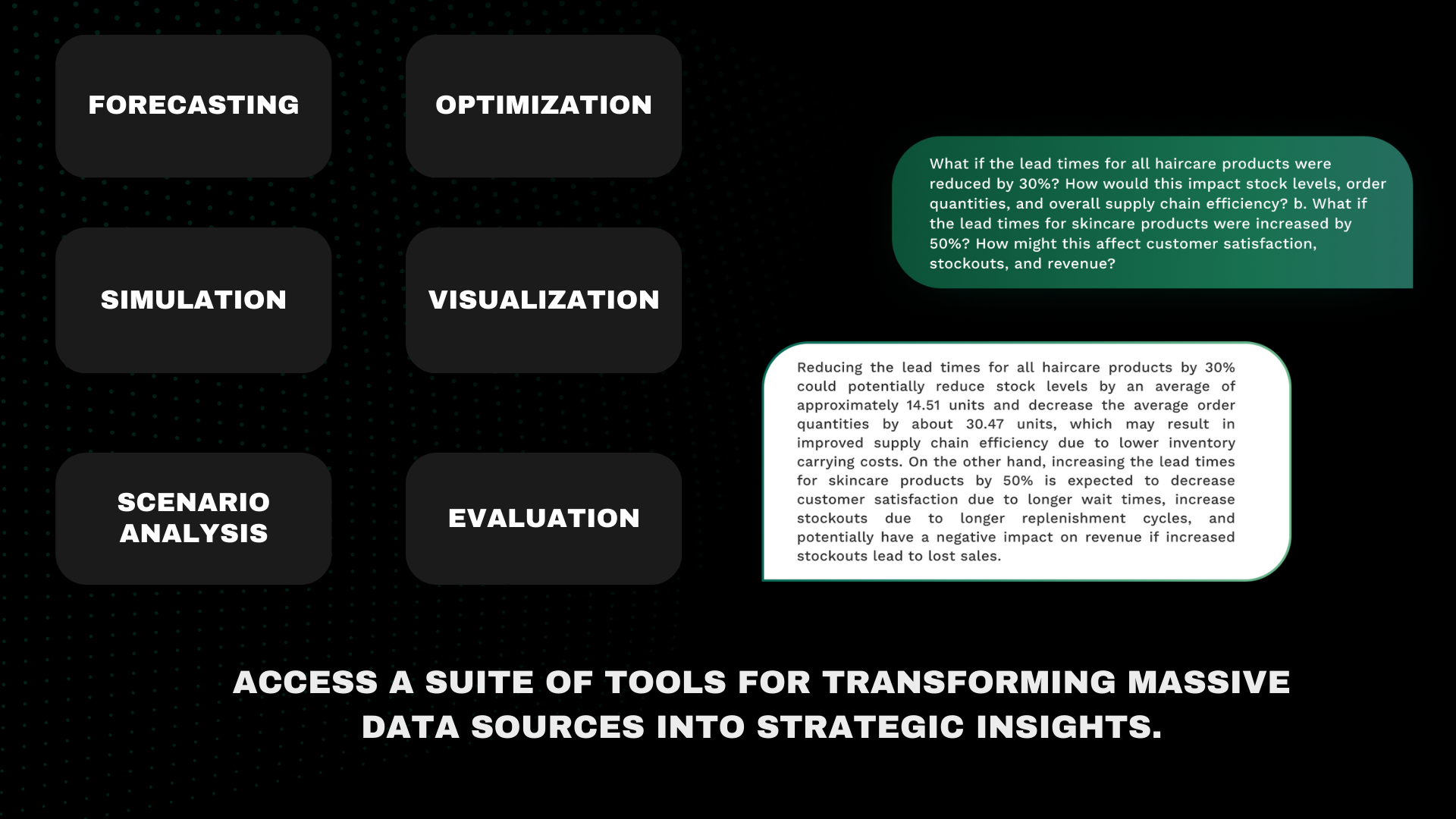 FORECASTING

OPTIMIZATION

SIMULATION

VISUALIZATION

SCENARIO ANALYSIS

EVALUATION

What if the lead times for all haircare products were reduced by 30%? How would this impact stock levels, order quantities, and overall supply chain efficiency? b. What if the lead times for skincare products were increased by 50%? How might this affect customer satisfaction, stockouts, and revenue?

Reducing the lead times for all haircare products by 30% could potentially reduce stock levels by an average of approximately 14.51 units and decrease the average order quantities by about 30.47 units, which may result in improved supply chain efficiency due to lower inventory carrying costs. On the other hand, increasing the lead times for skincare products by 50% is expected to decrease customer satisfaction due to longer wait times, increase stockouts due to longer replenishment cycles, and potentially have a negative impact on revenue if increased stockouts lead to lost sales.

ACCESS A SUITE OF TOOLS FOR TRANSFORMING MASSIVE DATA SOURCES INTO STRATEGIC INSIGHTS.